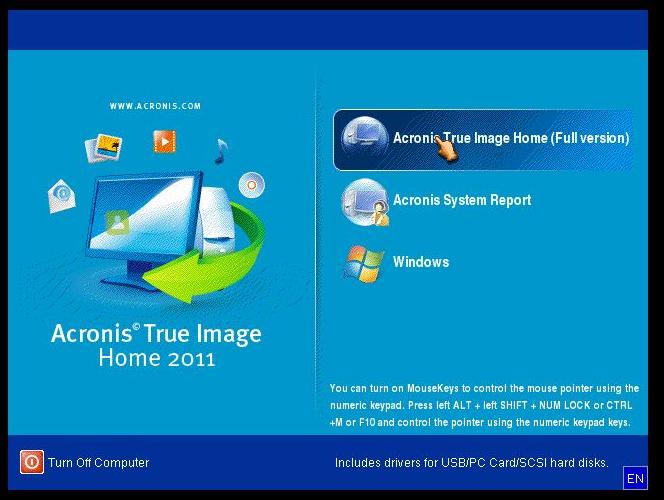 WWW.ACRONIS.COM

Acronis© True Image
Home 2011

Acronis True Image Home (Full version)

Acronis System Report

Windows

You can turn on MouseKeys to control the mouse pointer using the numeric keypad. Press left ALT + left SHIFT + NUM LOCK or CTRL +M or F10 and control the pointer using the numeric keypad keys.

Turn Off Computer

Includes drivers for USB/PC Card/SCSI hard disks.

EN